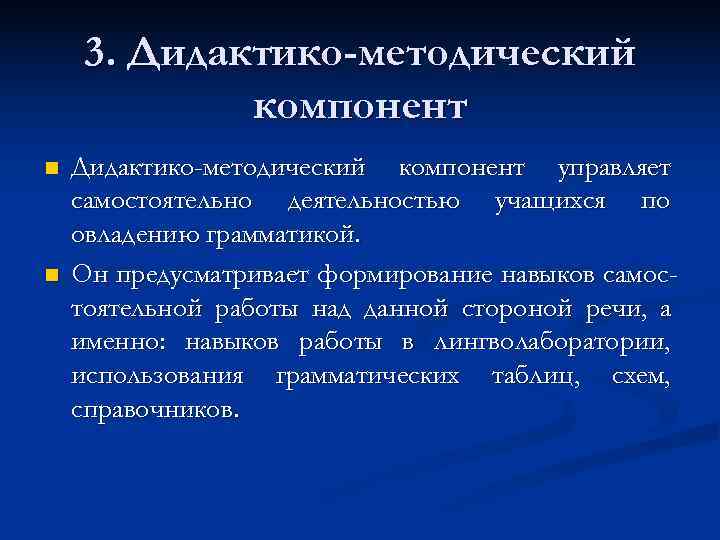 3. Дидактико-методический компонент

Дидактико-методический компонент управляет самостоятельно деятельностью учащихся по овладению грамматикой.

Он предусматривает формирование навыков самостоятельной работы над данной стороной речи, а именно: навыков работы в лингволаборатории, использования грамматических таблиц, схем, справочников.